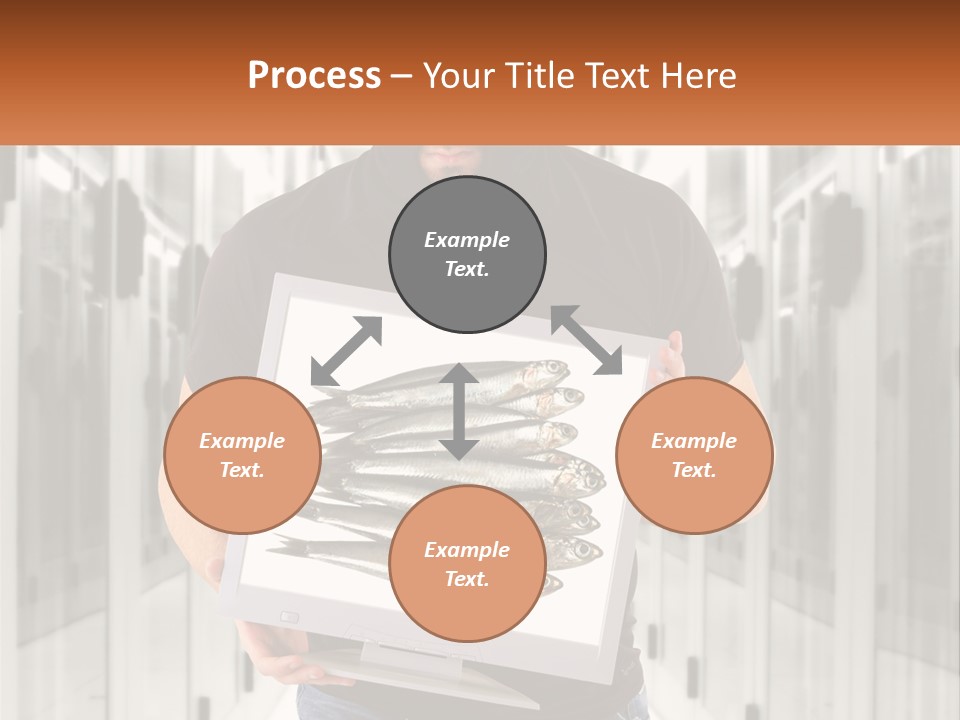 Process – Your Title Text Here

Example Text.

Example Text.

Example Text.

Example Text.